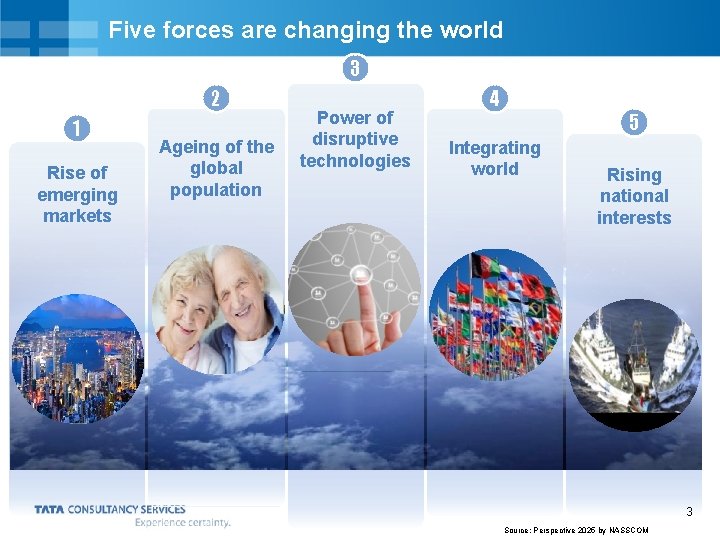 Five forces are changing the world

1
Rise of emerging markets

2
Ageing of the global population

3
Power of disruptive technologies

4
Integrating world

5
Rising national interests

TATA CONSULTANCY SERVICES
Experience certainty.

3

Source: Perspective 2025 by NASSCOM